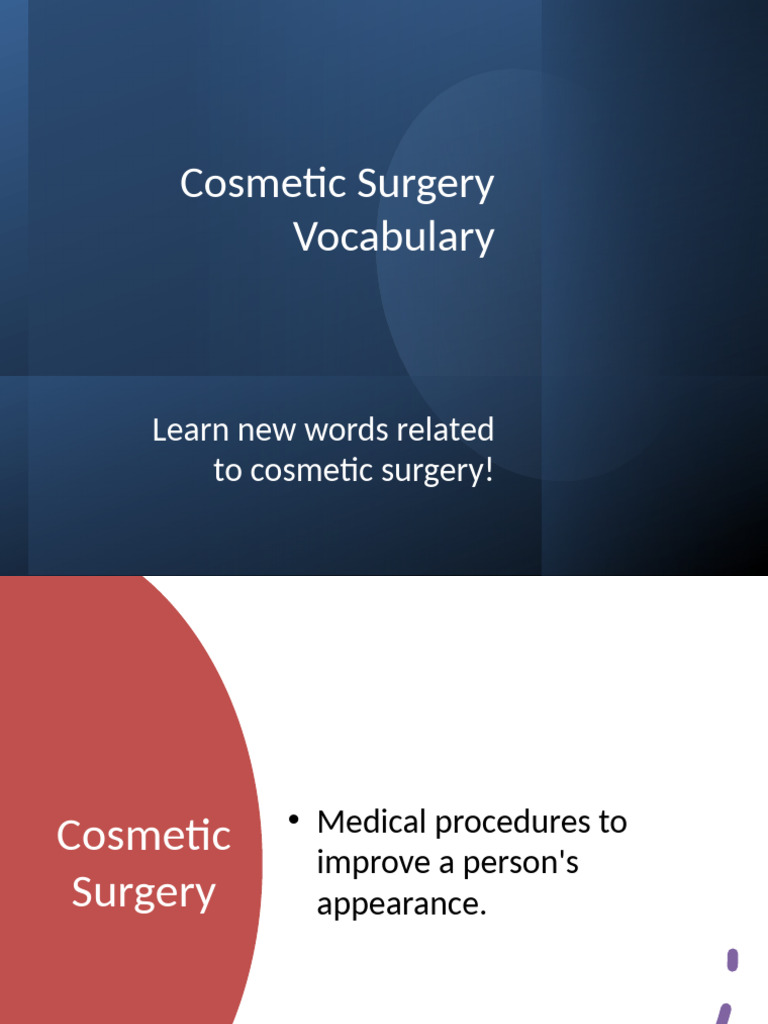 Cosmetic Surgery Vocabulary

Learn new words related to cosmetic surgery!

Cosmetic Surgery

• Medical procedures to improve a person's appearance.